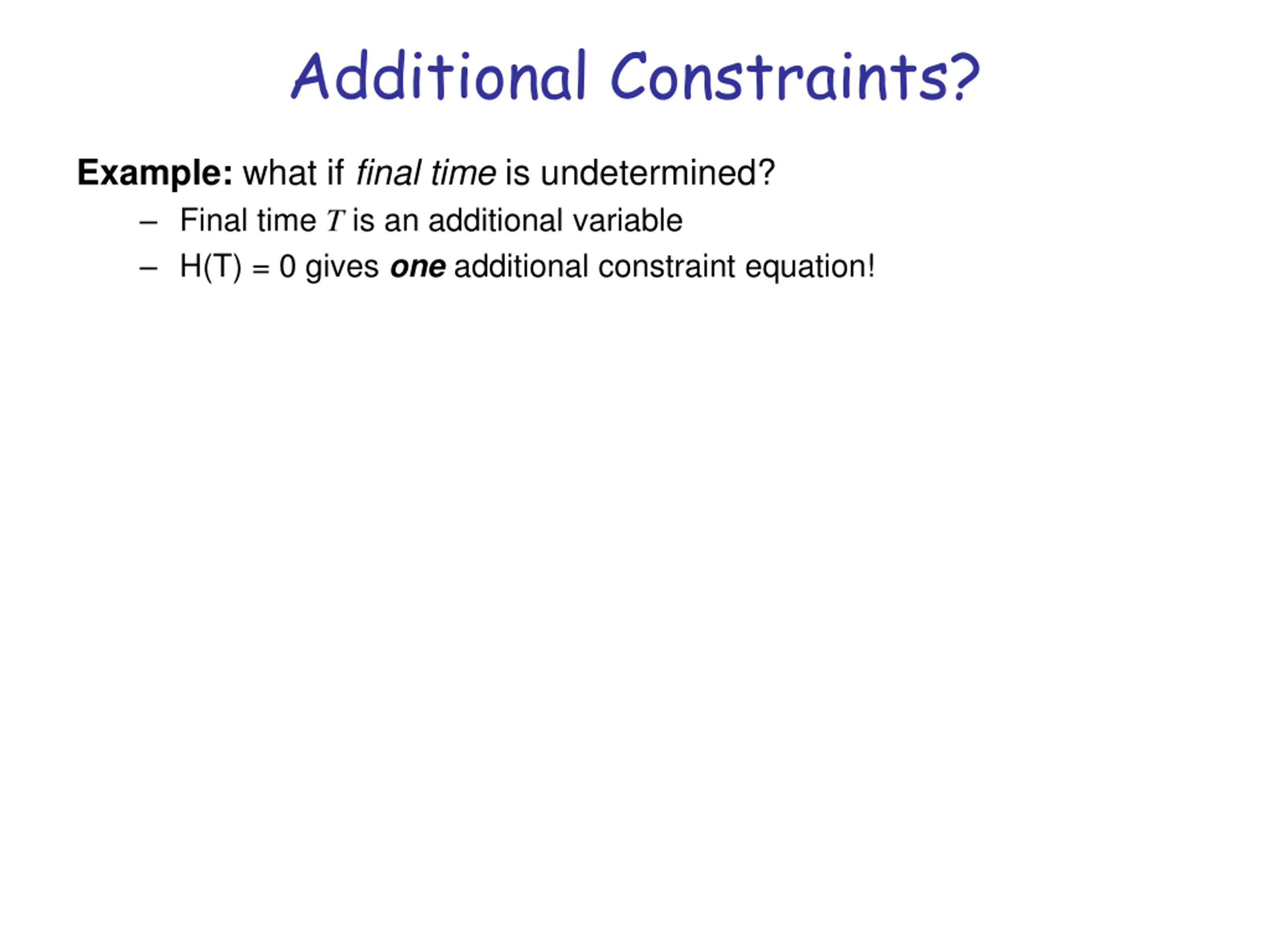 Additional Constraints?

Example: what if final time is undetermined?

– Final time $T$ is an additional variable

– H(T) = 0 gives one additional constraint equation!